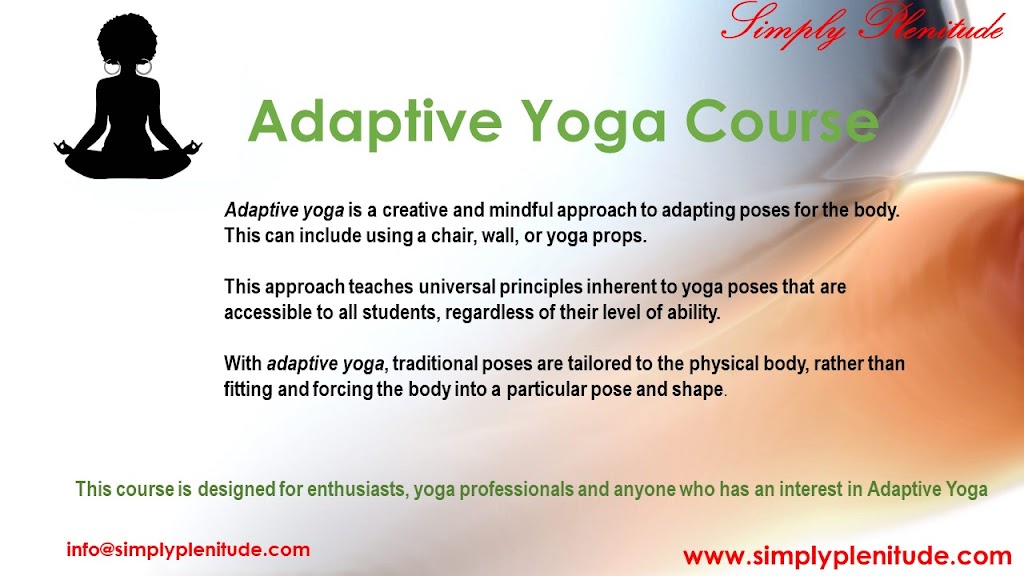 Simply Plenitude

Adaptive Yoga Course

Adaptive yoga is a creative and mindful approach to adapting poses for the body. This can include using a chair, wall, or yoga props.

This approach teaches universal principles inherent to yoga poses that are accessible to all students, regardless of their level of ability.

With adaptive yoga, traditional poses are tailored to the physical body, rather than fitting and forcing the body into a particular pose and shape.

This course is designed for enthusiasts, yoga professionals and anyone who has an interest in Adaptive Yoga

info@simplyplenitude.com

www.simplyplenitude.com